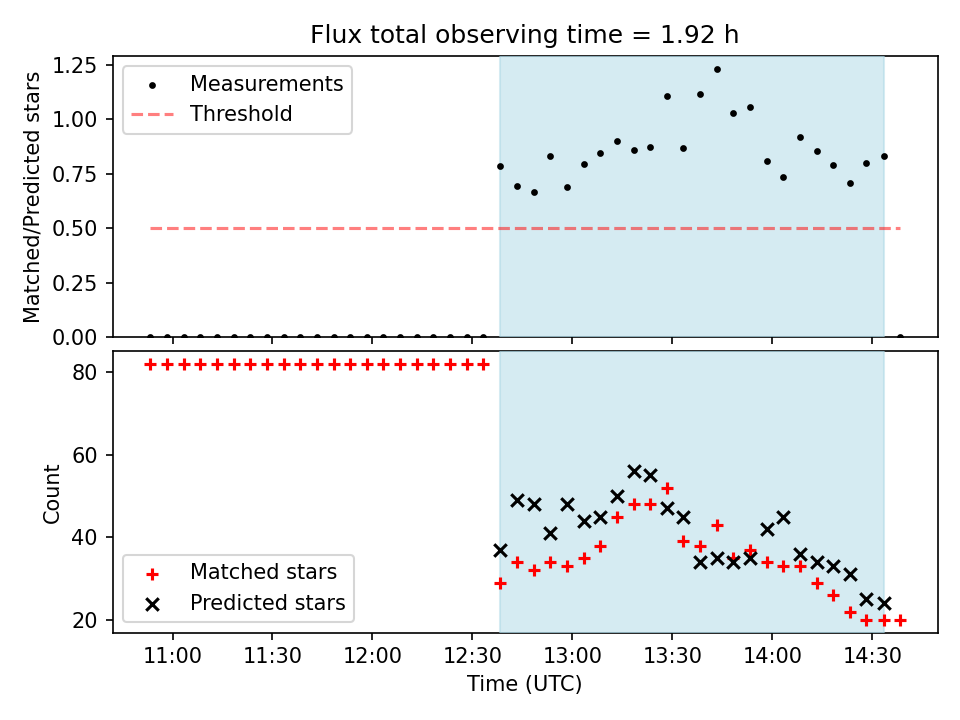 Flux total observing time = 1.92 h

Matched/Predicted stars

1.25
1.00
0.75
0.50
0.25
0.00

Measurements
Threshold

Count

80
60
40
20

Matched stars
Predicted stars

11:00
11:30
12:00
12:30
13:00
13:30
14:00
14:30

Time (UTC)